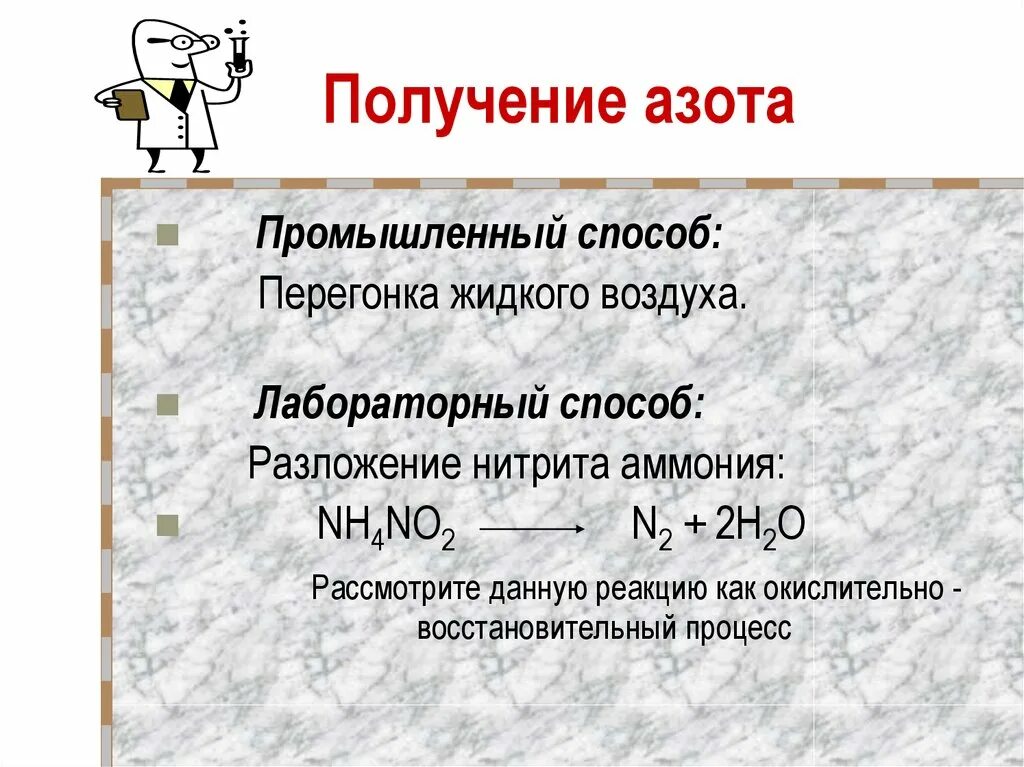 Получение азота

Промышленный способ:
Перегонка жидкого воздуха.

Лабораторный способ:
Разложение нитрита аммония:

$NH_4NO_2 \longrightarrow N_2 + 2H_2O$

Рассмотрите данную реакцию как окислительно - восстановительный процесс